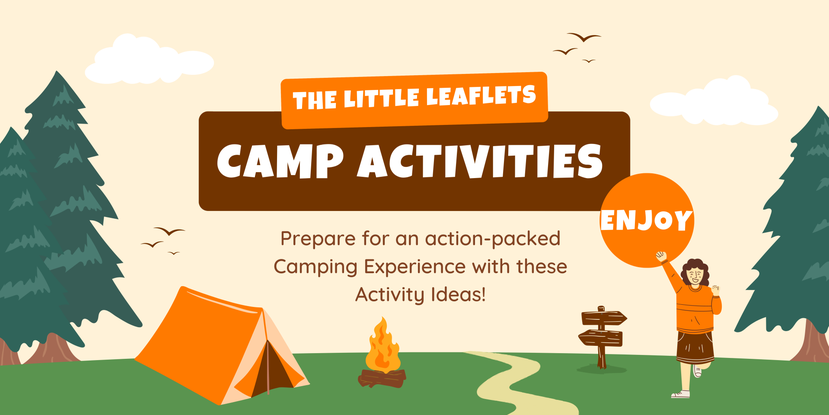 THE LITTLE LEAFLETS

CAMP ACTIVITIES

ENJOY

Prepare for an action-packed Camping Experience with these Activity Ideas!